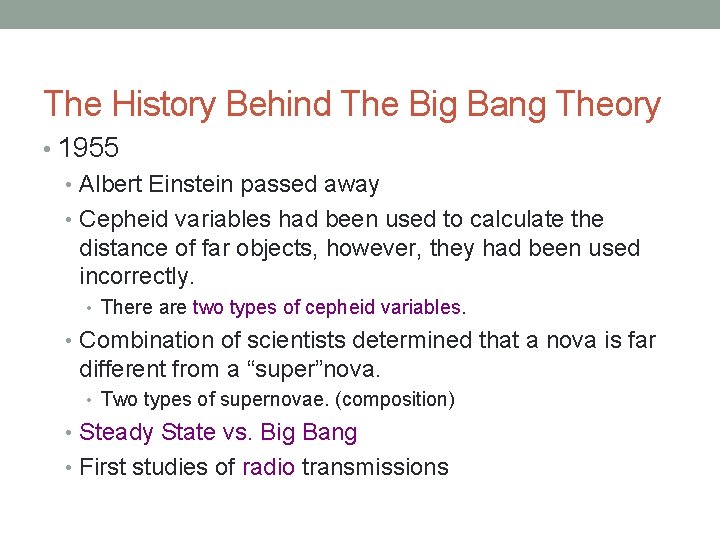 The History Behind The Big Bang Theory

• 1955
  • Albert Einstein passed away
  • Cepheid variables had been used to calculate the distance of far objects, however, they had been used incorrectly.
    • There are two types of cepheid variables.
  • Combination of scientists determined that a nova is far different from a “super”nova.
    • Two types of supernovae. (composition)
  • Steady State vs. Big Bang
  • First studies of radio transmissions